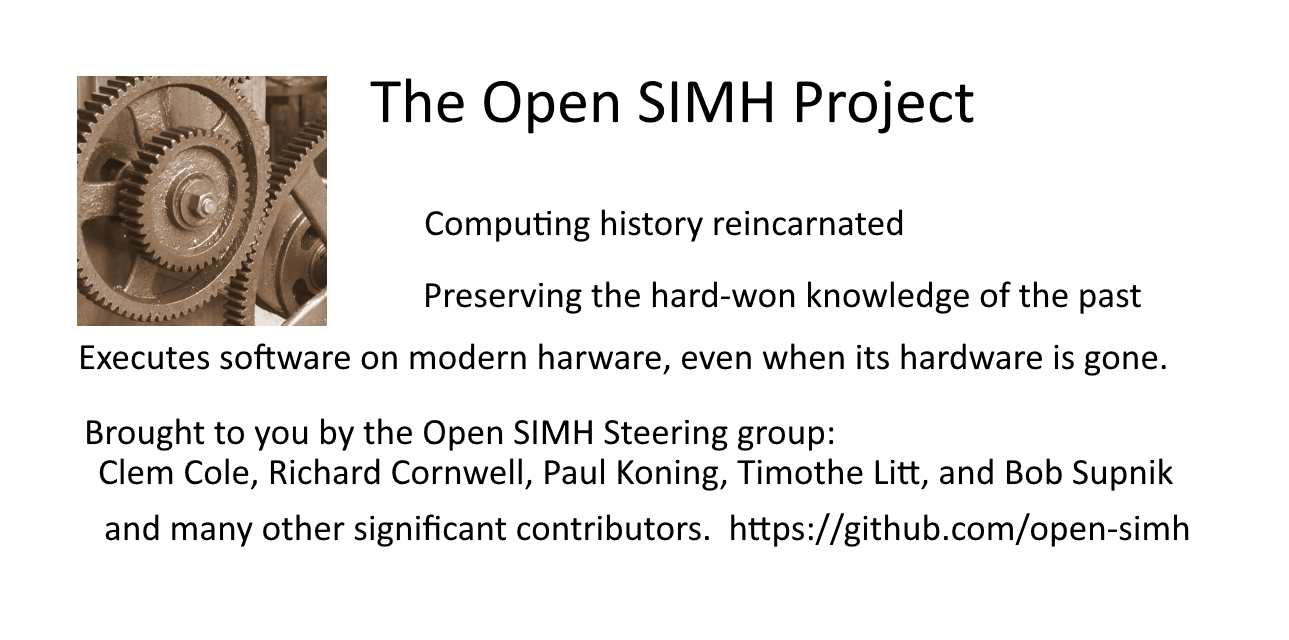 The Open SIMH Project

Computing history reincarnated

Preserving the hard-won knowledge of the past

Executes software on modern harware, even when its hardware is gone.

Brought to you by the Open SIMH Steering group:
Clem Cole, Richard Cornwell, Paul Koning, Timothe Litt, and Bob Supnik
and many other significant contributors. https://github.com/open-simh